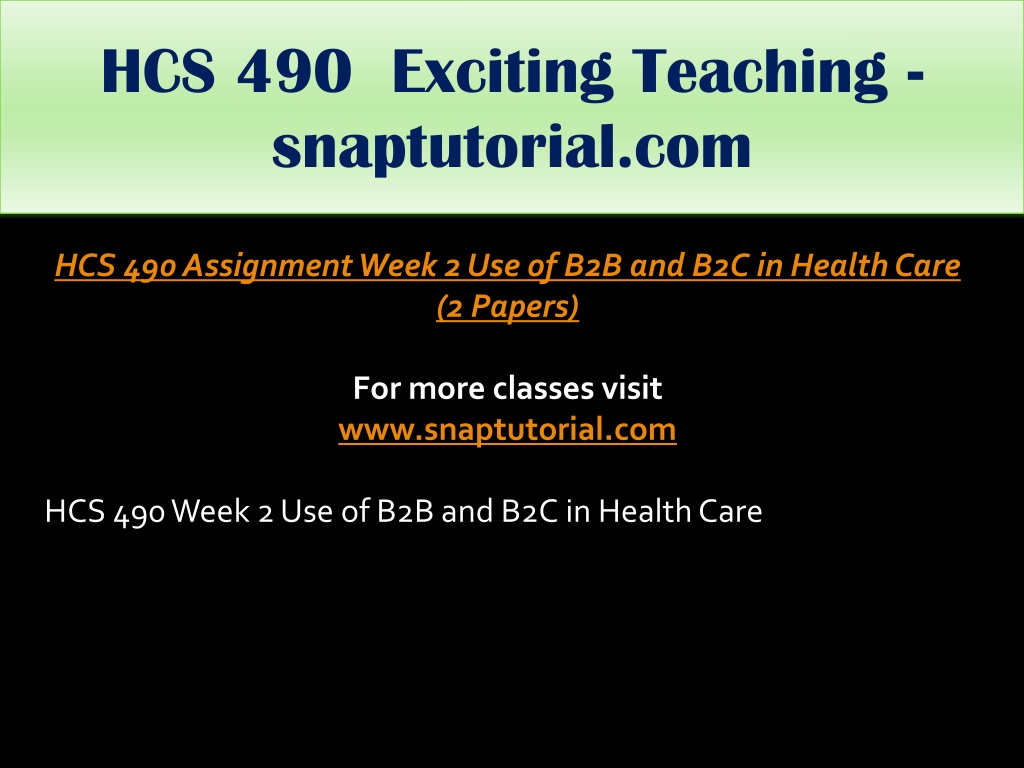 HCS 490 Exciting Teaching - snaptutorial.com

HCS 490 Assignment Week 2 Use of B2B and B2C in Health Care (2 Papers)

For more classes visit
www.snaptutorial.com

HCS 490 Week 2 Use of B2B and B2C in Health Care